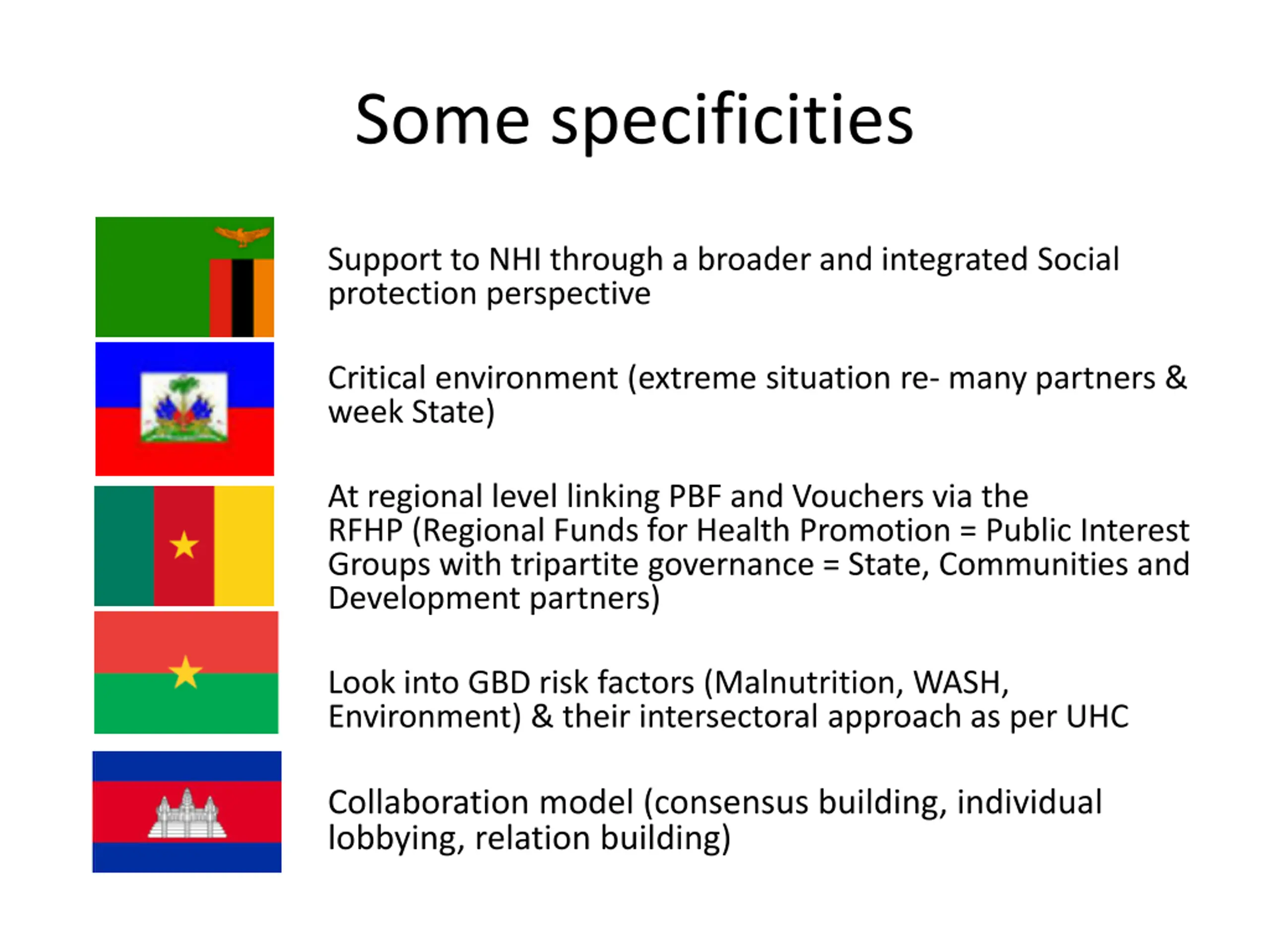 Some specificities

Support to NHI through a broader and integrated Social protection perspective

Critical environment (extreme situation re- many partners & week State)

At regional level linking PBF and Vouchers via the RFHP (Regional Funds for Health Promotion = Public Interest Groups with tripartite governance = State, Communities and Development partners)

Look into GBD risk factors (Malnutrition, WASH, Environment) & their intersectoral approach as per UHC

Collaboration model (consensus building, individual lobbying, relation building)